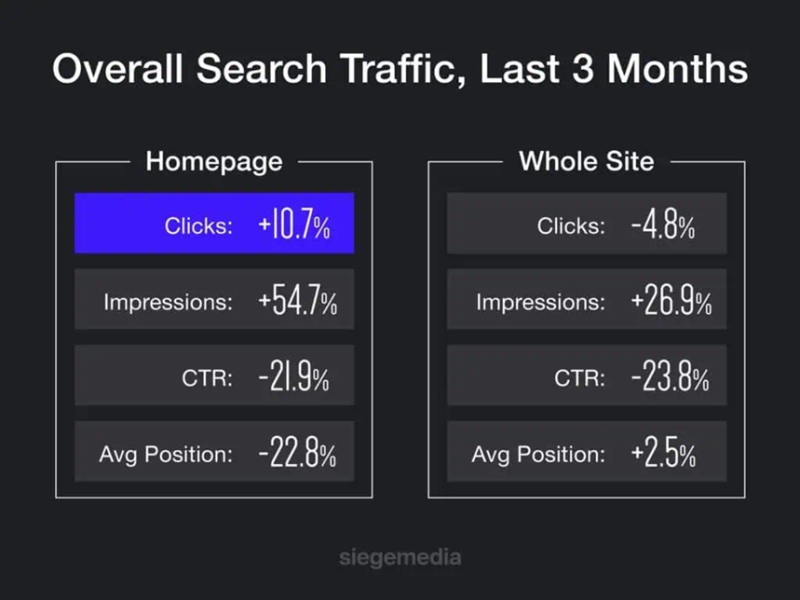 Overall Search Traffic, Last 3 Months

Homepage

Clicks: +10.7%

Impressions: +54.7%

CTR: -21.9%

Avg Position: -22.8%

Whole Site

Clicks: -4.8%

Impressions: +26.9%

CTR: -23.8%

Avg Position: +2.5%

siegemedia